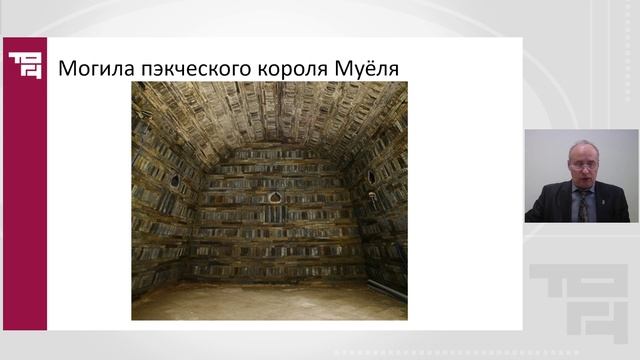 Могила пэкческого короля Муёля